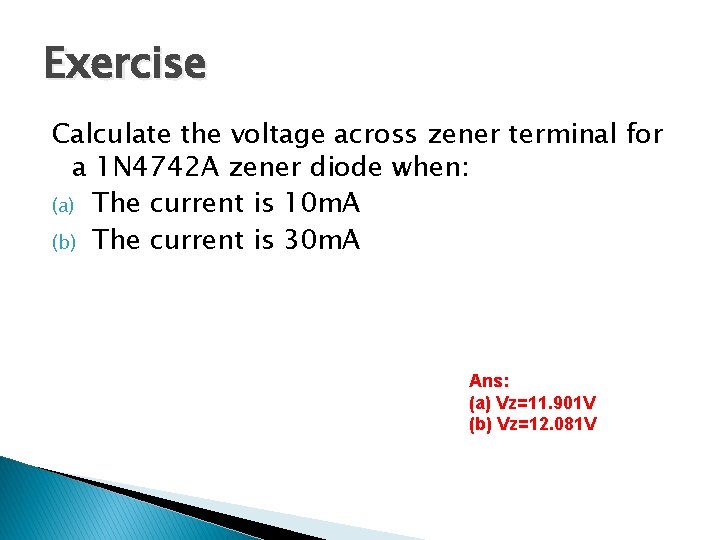 Exercise

Calculate the voltage across zener terminal for a 1N4742A zener diode when:

(a) The current is 10mA
(b) The current is 30mA

Ans:
(a) Vz=11.901V
(b) Vz=12.081V